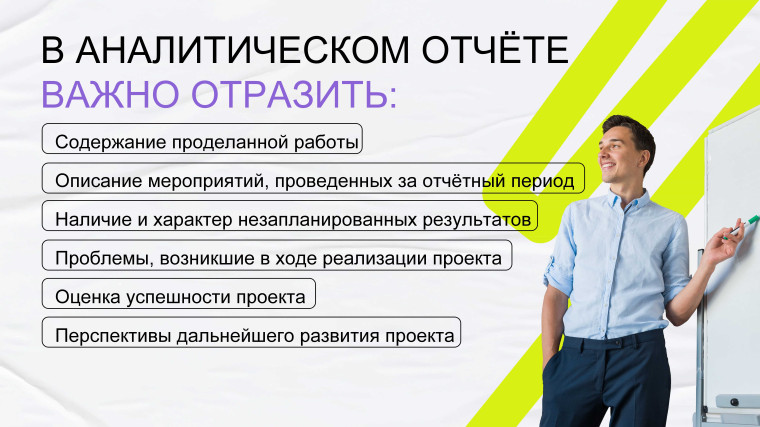 В АНАЛИТИЧЕСКОМ ОТЧЁТЕ ВАЖНО ОТРАЗИТЬ:

Содержание проделанной работы

Описание мероприятий, проведенных за отчётный период

Наличие и характер незапланированных результатов

Проблемы, возникшие в ходе реализации проекта

Оценка успешности проекта

Перспективы дальнейшего развития проекта